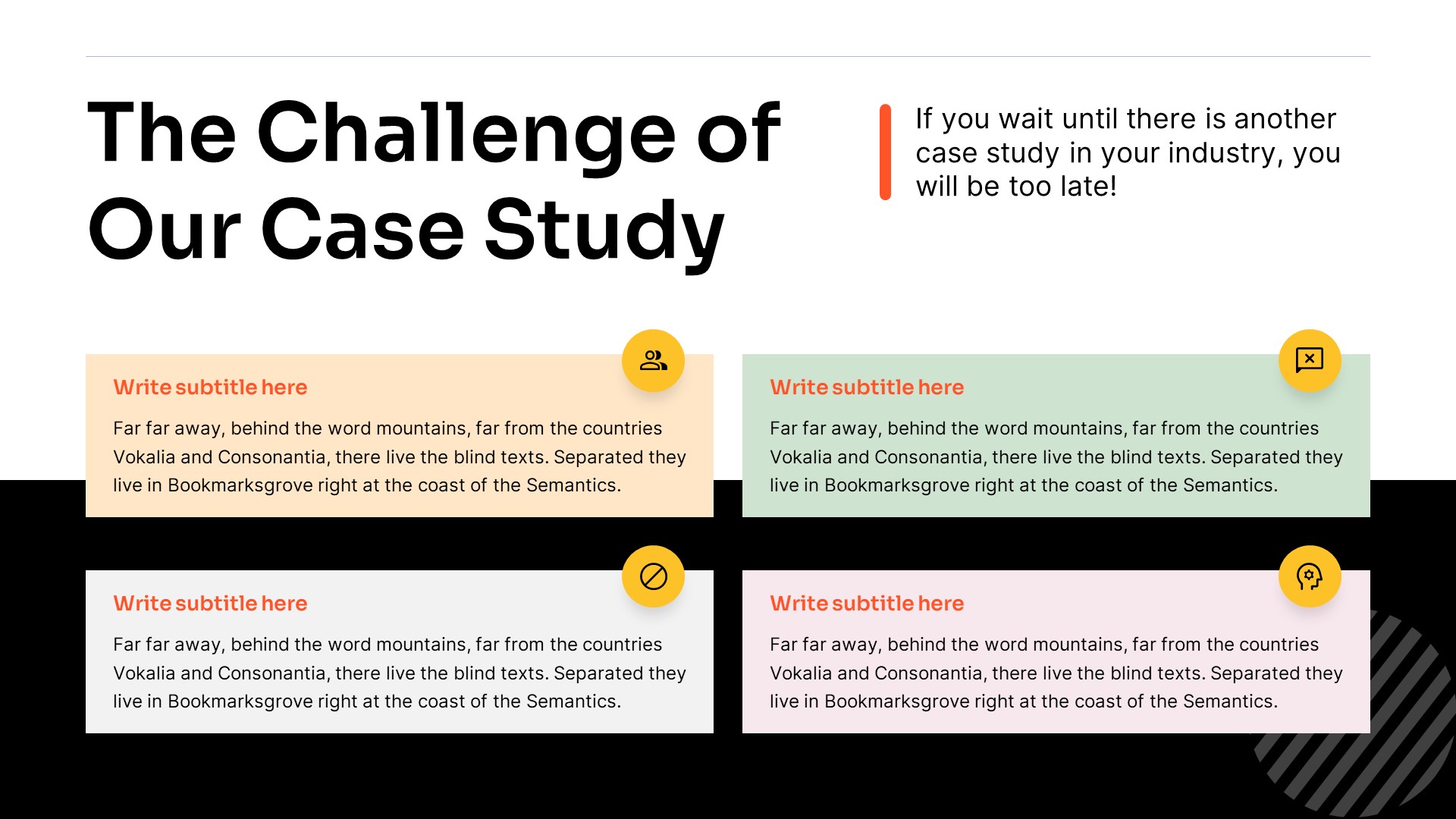 The Challenge of Our Case Study

If you wait until there is another case study in your industry, you will be too late!

Write subtitle here

Far far away, behind the word mountains, far from the countries Vokalia and Consonantia, there live the blind texts. Separated they live in Bookmarksgrove right at the coast of the Semantics.

Write subtitle here

Far far away, behind the word mountains, far from the countries Vokalia and Consonantia, there live the blind texts. Separated they live in Bookmarksgrove right at the coast of the Semantics.

Write subtitle here

Far far away, behind the word mountains, far from the countries Vokalia and Consonantia, there live the blind texts. Separated they live in Bookmarksgrove right at the coast of the Semantics.

Write subtitle here

Far far away, behind the word mountains, far from the countries Vokalia and Consonantia, there live the blind texts. Separated they live in Bookmarksgrove right at the coast of the Semantics.